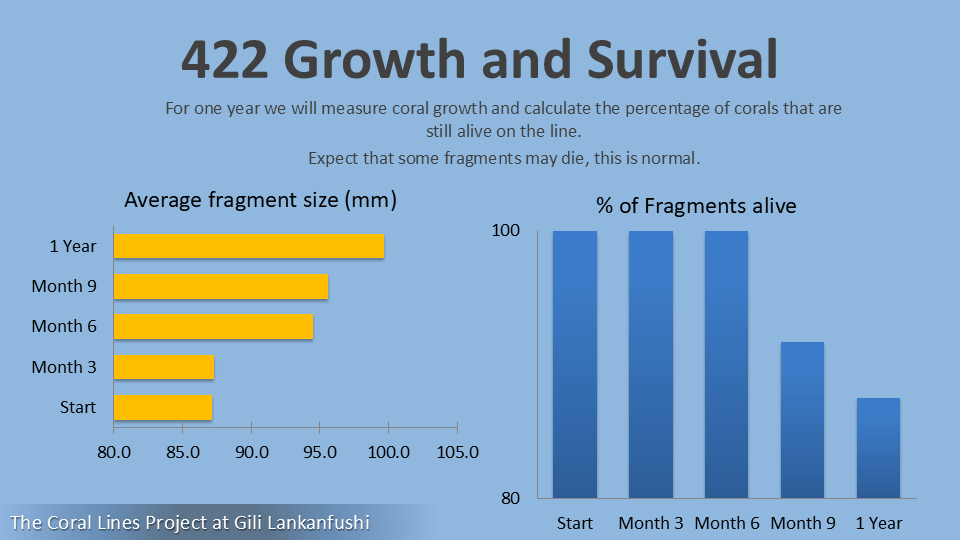 422 Growth and Survival

For one year we will measure coral growth and calculate the percentage of corals that are still alive on the line.

Expect that some fragments may die, this is normal.

Average fragment size (mm)

1 Year
Month 9
Month 6
Month 3
Start

80.0 85.0 90.0 95.0 100.0 105.0

% of Fragments alive

100
80

Start Month 3 Month 6 Month 9 1 Year

The Coral Lines Project at Gili Lankanfushi